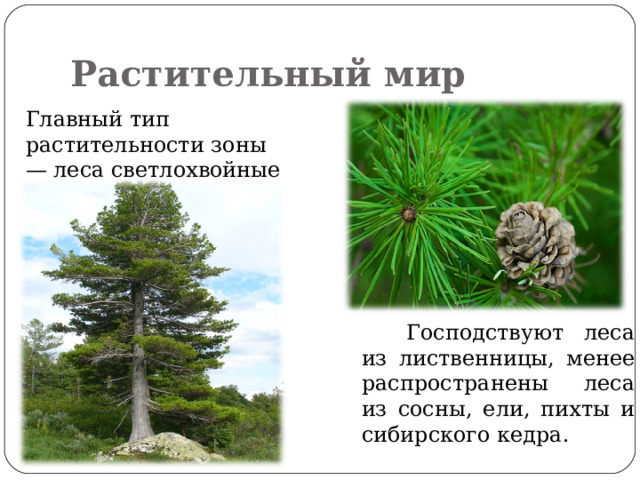 Растительный мир

Главный тип растительности зоны — леса светлохвойные

Господствуют леса из лиственницы, менее распространены леса из сосны, ели, пихты и сибирского кедра.